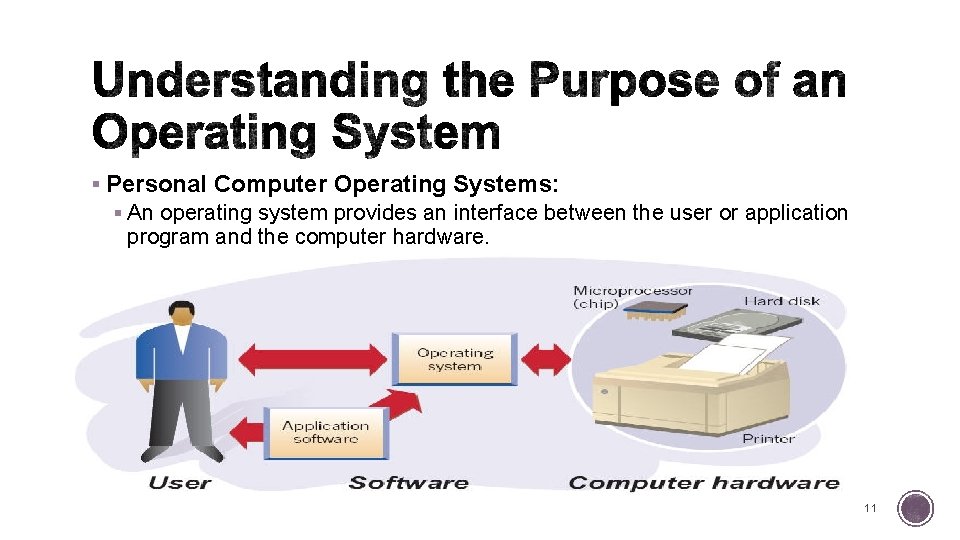 Understanding the Purpose of an Operating System

▪ Personal Computer Operating Systems:

▪ An operating system provides an interface between the user or application program and the computer hardware.

Microprocessor (chip)

Hard disk

Operating system

Application software

Printer

User

Software

Computer hardware

11